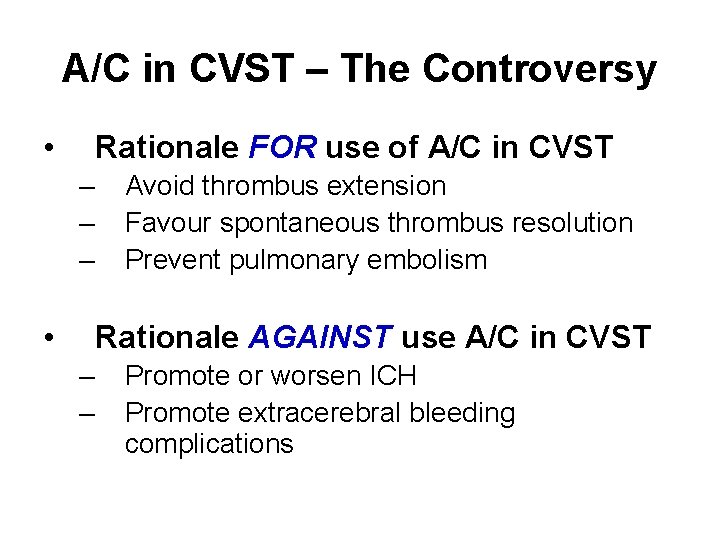 A/C in CVST – The Controversy

• Rationale FOR use of A/C in CVST
– Avoid thrombus extension
– Favour spontaneous thrombus resolution
– Prevent pulmonary embolism

• Rationale AGAINST use A/C in CVST
– Promote or worsen ICH
– Promote extracerebral bleeding complications